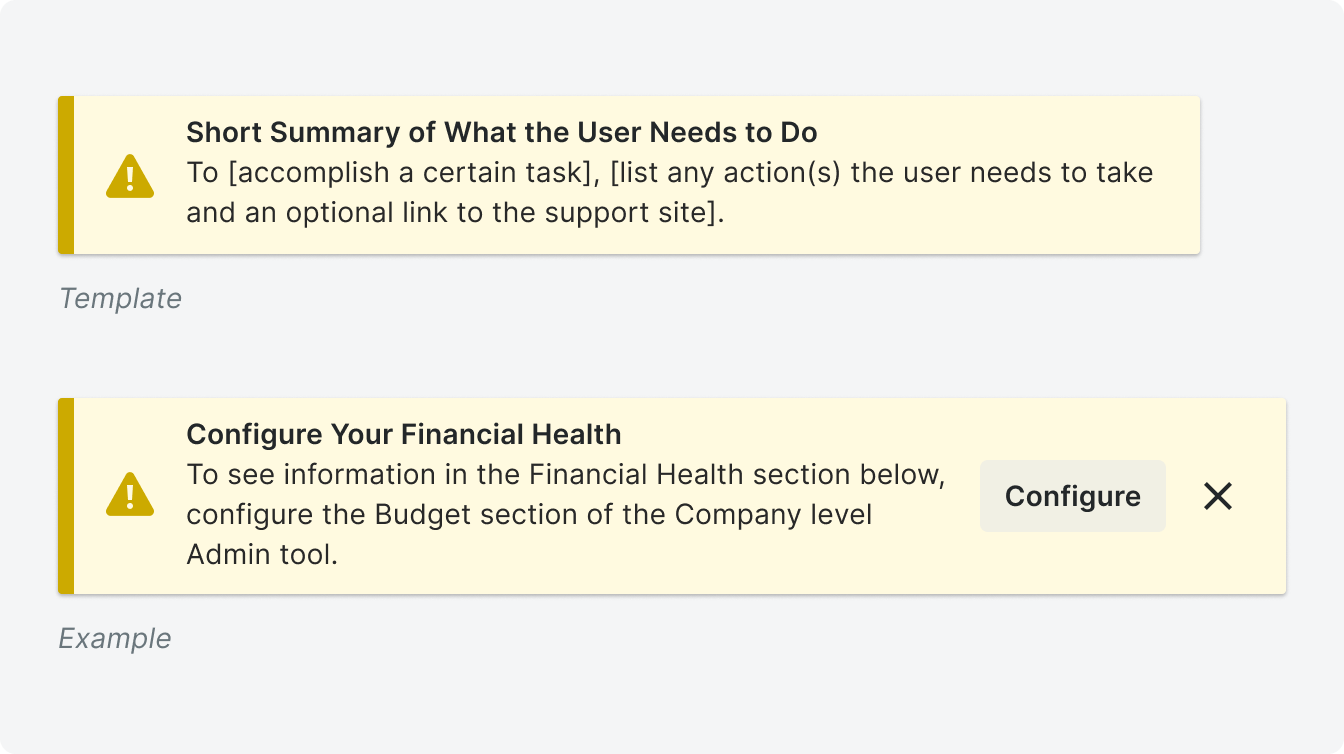 Short Summary of What the User Needs to Do
To [accomplish a certain task], [list any action(s) the user needs to take and an optional link to the support site].

Template

Configure Your Financial Health
To see information in the Financial Health section below, configure the Budget section of the Company level Admin tool.

Configure

Example